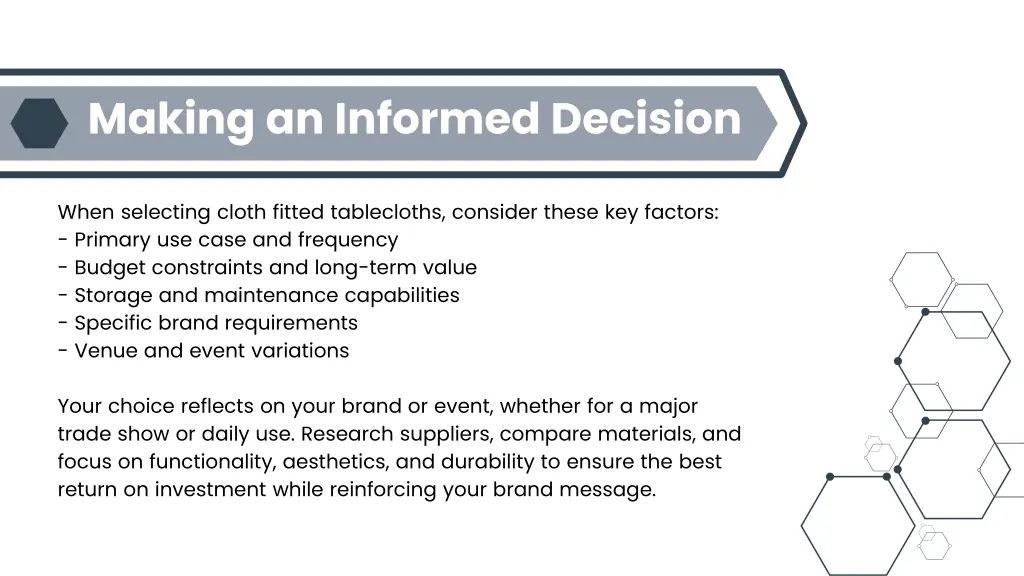 Making an Informed Decision

When selecting cloth fitted tablecloths, consider these key factors:
- Primary use case and frequency
- Budget constraints and long-term value
- Storage and maintenance capabilities
- Specific brand requirements
- Venue and event variations

Your choice reflects on your brand or event, whether for a major trade show or daily use. Research suppliers, compare materials, and focus on functionality, aesthetics, and durability to ensure the best return on investment while reinforcing your brand message.